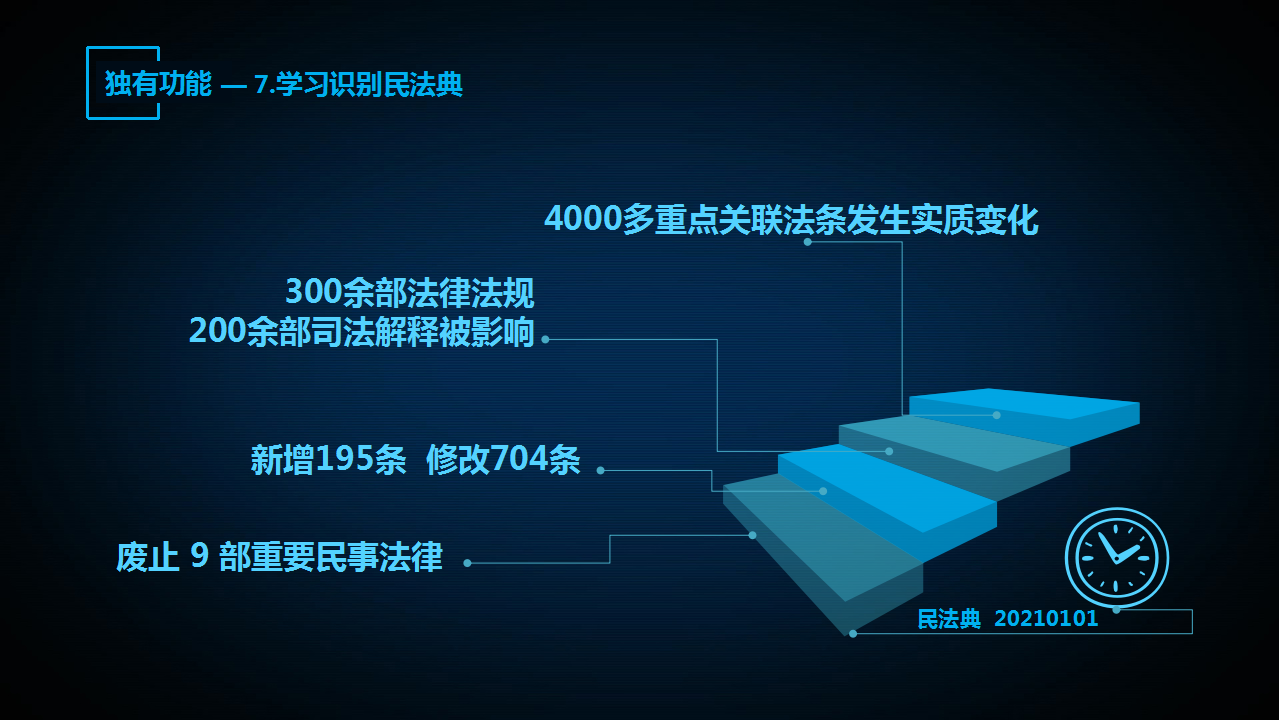 独有功能 — 7.学习识别民法典

4000多重点关联法条发生实质变化

300余部法律法规
200余部司法解释被影响

新增195条 修改704条

废止 9 部重要民事法律

民法典 20210101